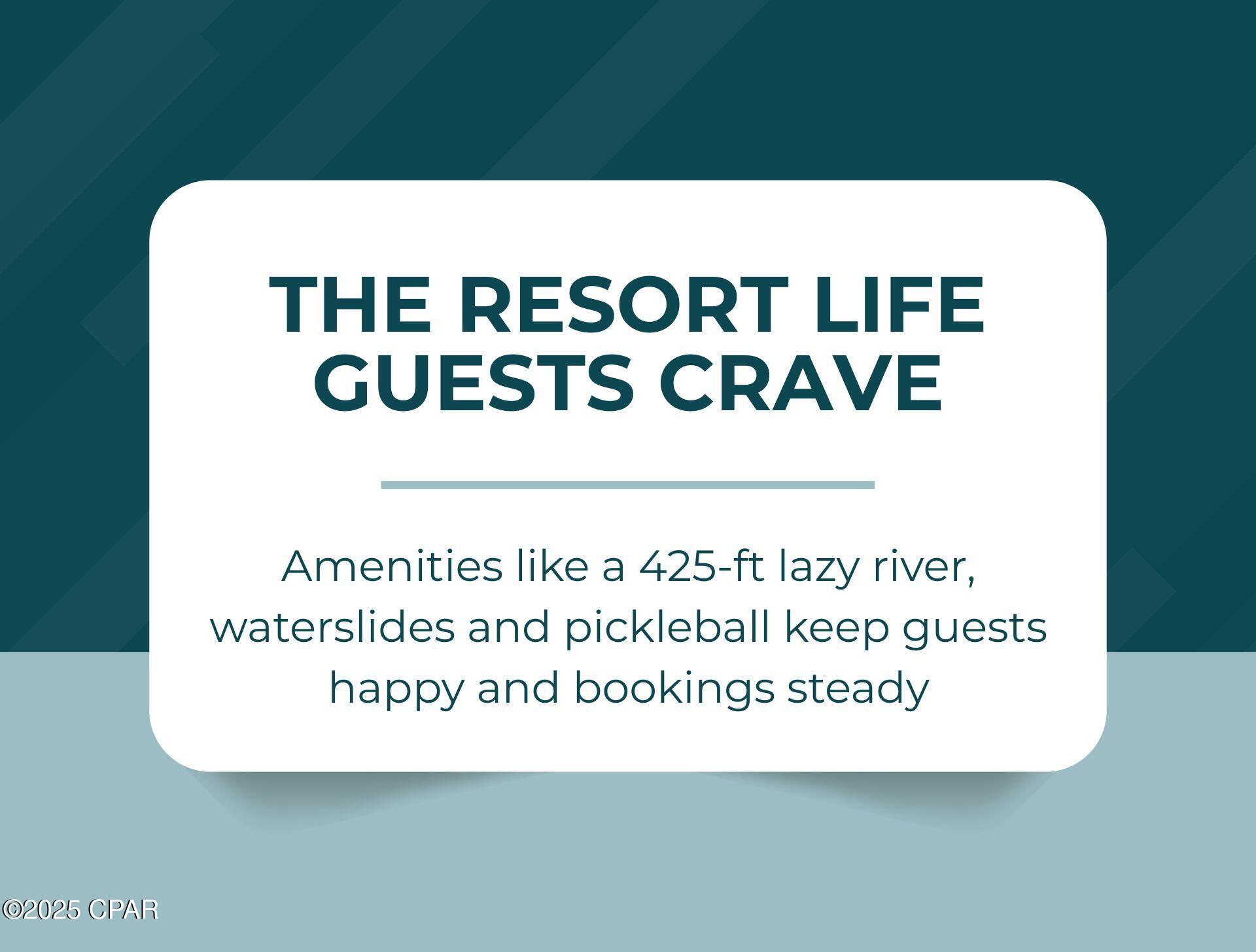 THE RESORT LIFE GUESTS CRAVE

Amenities like a 425-ft lazy river, waterslides and pickleball keep guests happy and bookings steady

©2025 CPAR